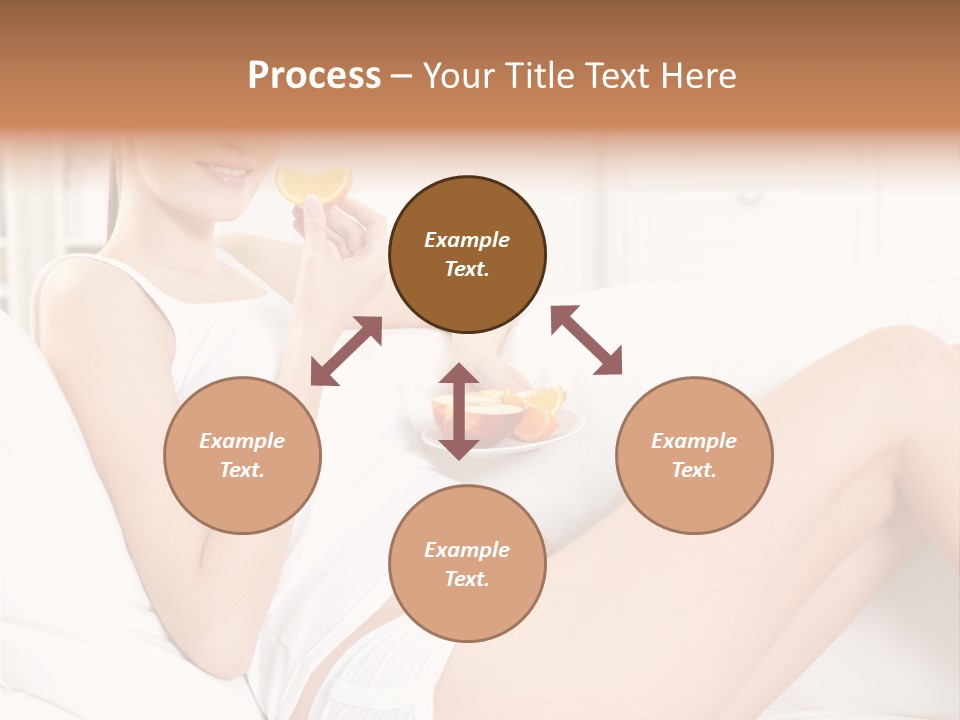 Process – Your Title Text Here

Example Text.

Example Text.

Example Text.

Example Text.